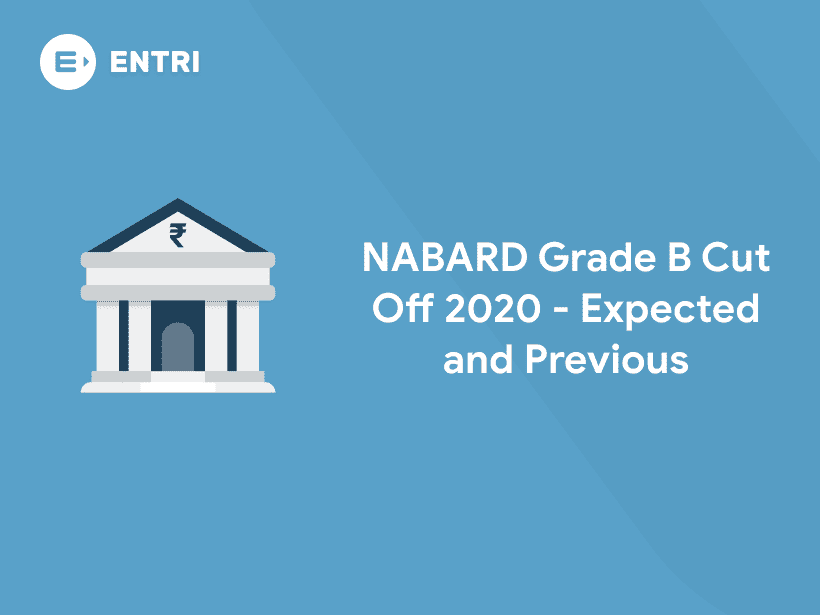 ENTRI

₹

NABARD Grade B Cut Off 2020 - Expected and Previous